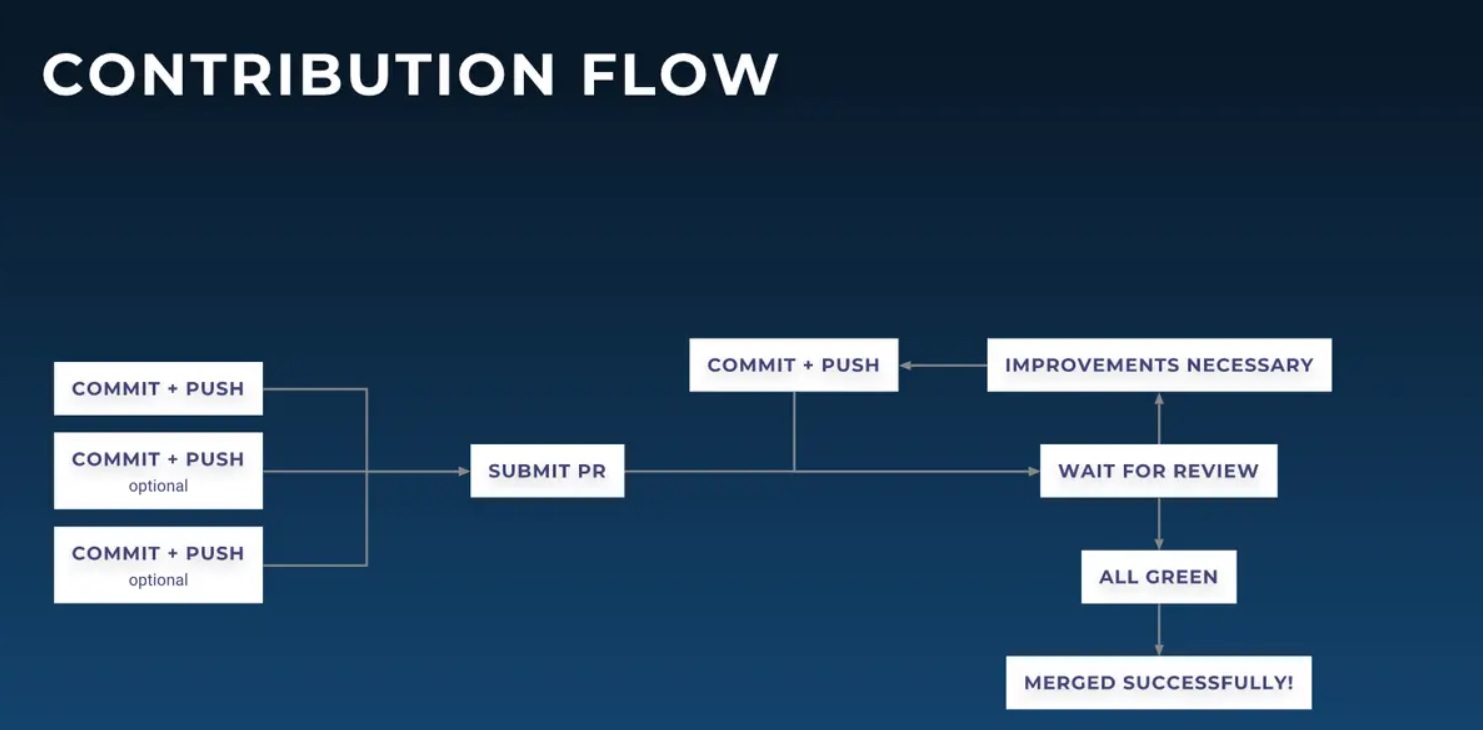 CONTRIBUTION FLOW

COMMIT + PUSH

COMMIT + PUSH
optional

COMMIT + PUSH
optional

SUBMIT PR

COMMIT + PUSH

IMPROVEMENTS NECESSARY

WAIT FOR REVIEW

ALL GREEN

MERGED SUCCESSFULLY!